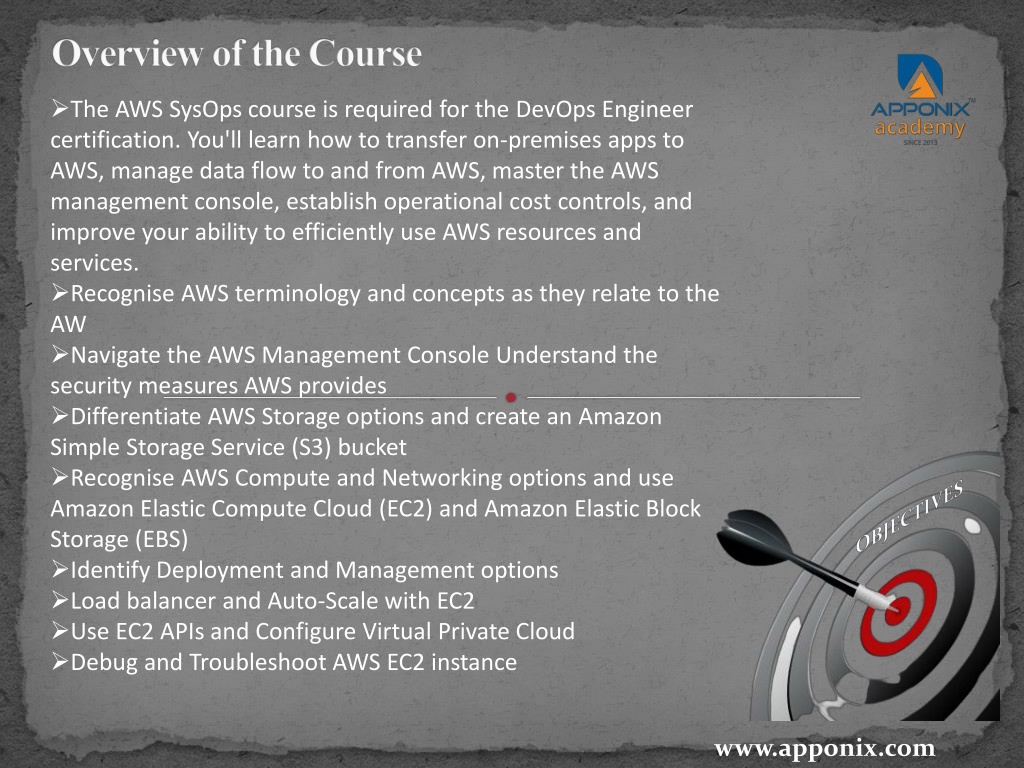 Overview of the Course

APPONIX™ academy SINCE 2013

➢The AWS SysOps course is required for the DevOps Engineer certification. You'll learn how to transfer on-premises apps to AWS, manage data flow to and from AWS, master the AWS management console, establish operational cost controls, and improve your ability to efficiently use AWS resources and services.
➢Recognise AWS terminology and concepts as they relate to the AW
➢Navigate the AWS Management Console Understand the security measures AWS provides
➢Differentiate AWS Storage options and create an Amazon Simple Storage Service (S3) bucket
➢Recognise AWS Compute and Networking options and use Amazon Elastic Compute Cloud (EC2) and Amazon Elastic Block Storage (EBS)
➢Identify Deployment and Management options
➢Load balancer and Auto-Scale with EC2
➢Use EC2 APIs and Configure Virtual Private Cloud
➢Debug and Troubleshoot AWS EC2 instance

OBJECTIVES

www.apponix.com